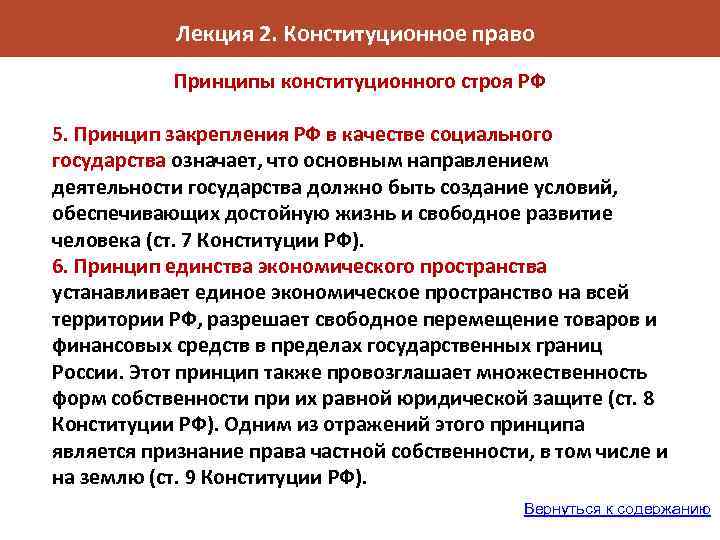 Лекция 2. Конституционное право

Принципы конституционного строя РФ

5. Принцип закрепления РФ в качестве социального государства означает, что основным направлением деятельности государства должно быть создание условий, обеспечивающих достойную жизнь и свободное развитие человека (ст. 7 Конституции РФ).
6. Принцип единства экономического пространства устанавливает единое экономическое пространство на всей территории РФ, разрешает свободное перемещение товаров и финансовых средств в пределах государственных границ России. Этот принцип также провозглашает множественность форм собственности при их равной юридической защите (ст. 8 Конституции РФ). Одним из отражений этого принципа является признание права частной собственности, в том числе и на землю (ст. 9 Конституции РФ).

Вернуться к содержанию